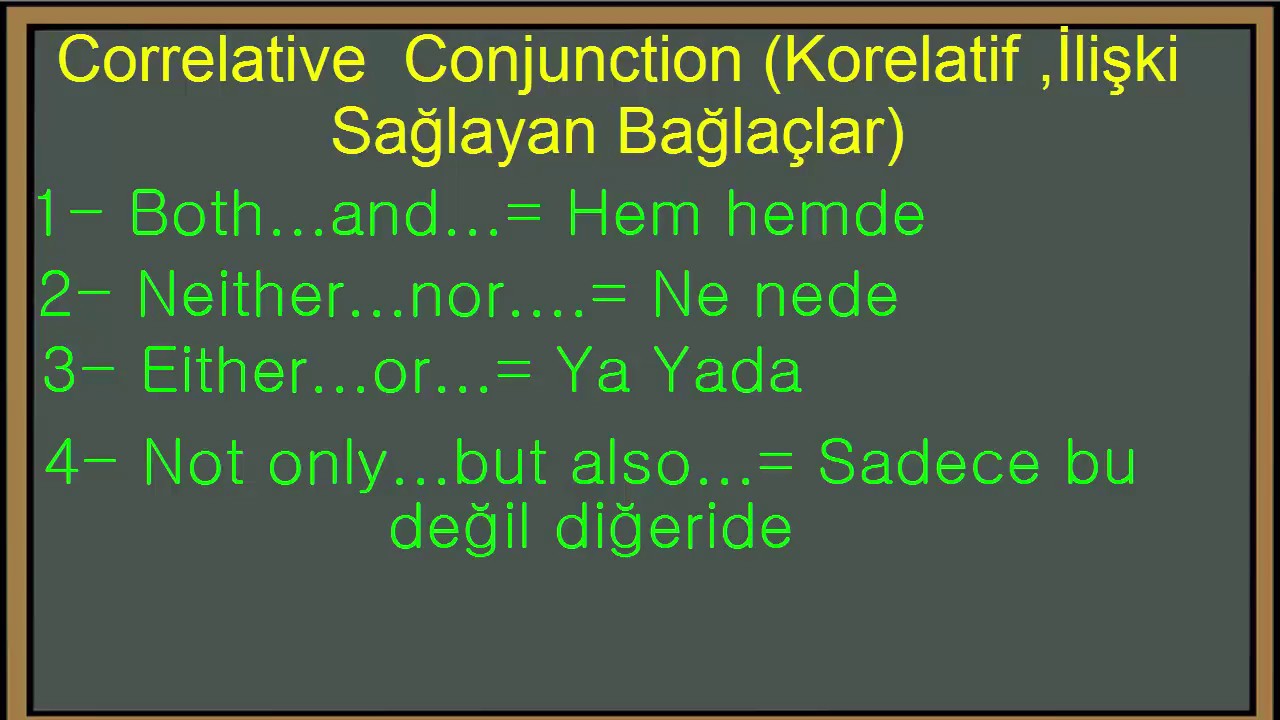 Correlative Conjunction (Korelatif ,İlişki Sağlayan Bağlaçlar)

1- Both...and...= Hem hemde

2- Neither...nor....= Ne nede

3- Either...or...= Ya Yada

4- Not only...but also...= Sadece bu değil diğeride